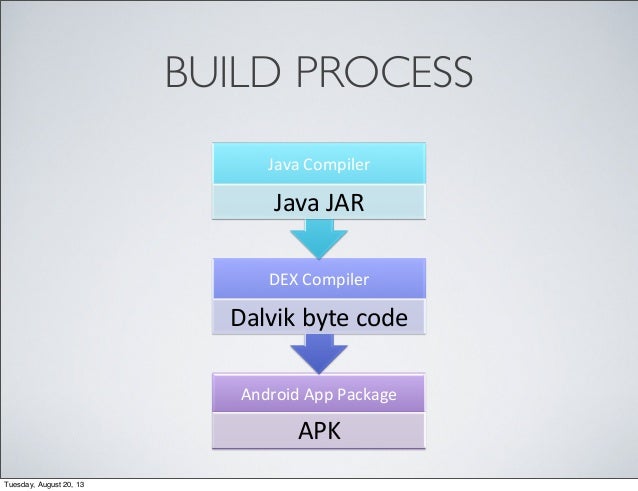 BUILD PROCESS

Java Compiler

Java JAR

DEX Compiler

Dalvik byte code

Android App Package

APK

Tuesday, August 20, 13